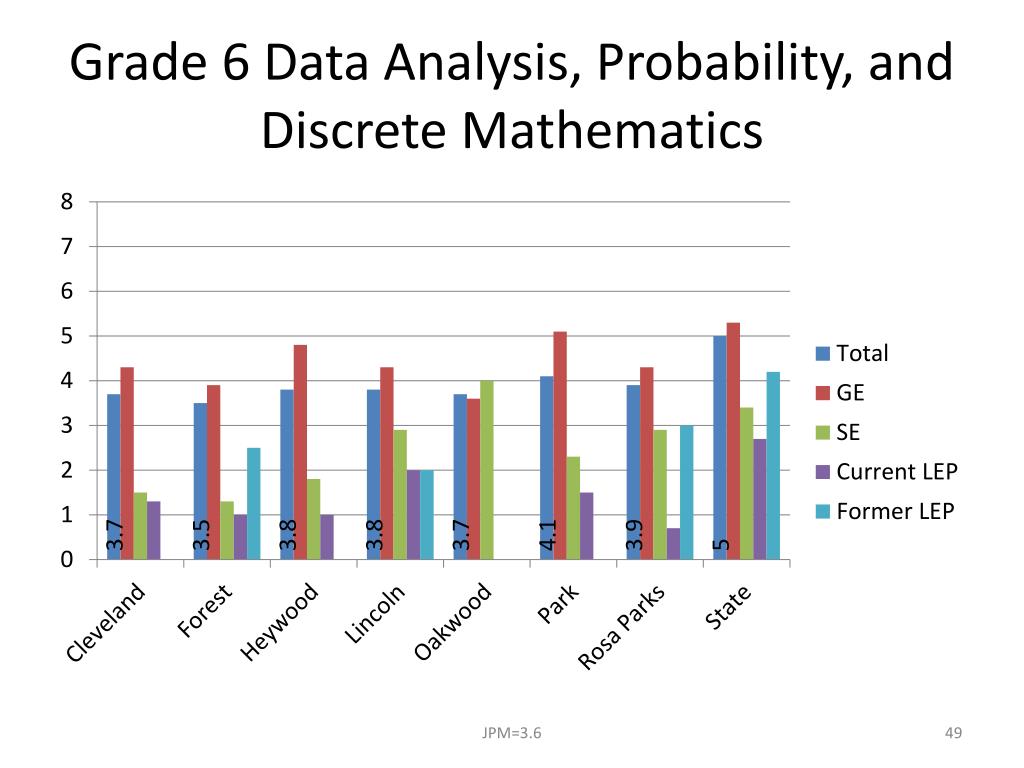 Grade 6 Data Analysis, Probability, and Discrete Mathematics

8
7
6
5
4
3
2
1
0

3.7
3.5
3.8
3.8
3.7
4.1
3.9
5

Cleveland
Forest
Heywood
Lincoln
Oakwood
Park
Rosa Parks
State

Total
GE
SE
Current LEP
Former LEP

JPM=3.6

49